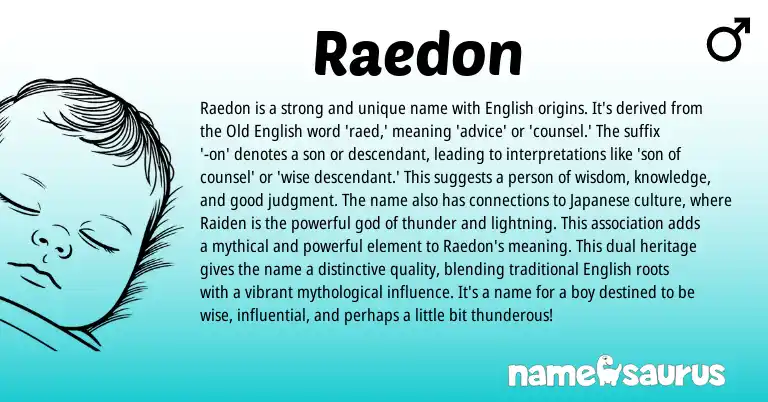 Raedon

♂

Raedon is a strong and unique name with English origins. It's derived from the Old English word 'raed,' meaning 'advice' or 'counsel.' The suffix '-on' denotes a son or descendant, leading to interpretations like 'son of counsel' or 'wise descendant.' This suggests a person of wisdom, knowledge, and good judgment. The name also has connections to Japanese culture, where Raiden is the powerful god of thunder and lightning. This association adds a mythical and powerful element to Raedon's meaning. This dual heritage gives the name a distinctive quality, blending traditional English roots with a vibrant mythological influence. It's a name for a boy destined to be wise, influential, and perhaps a little bit thunderous!

namesaurus